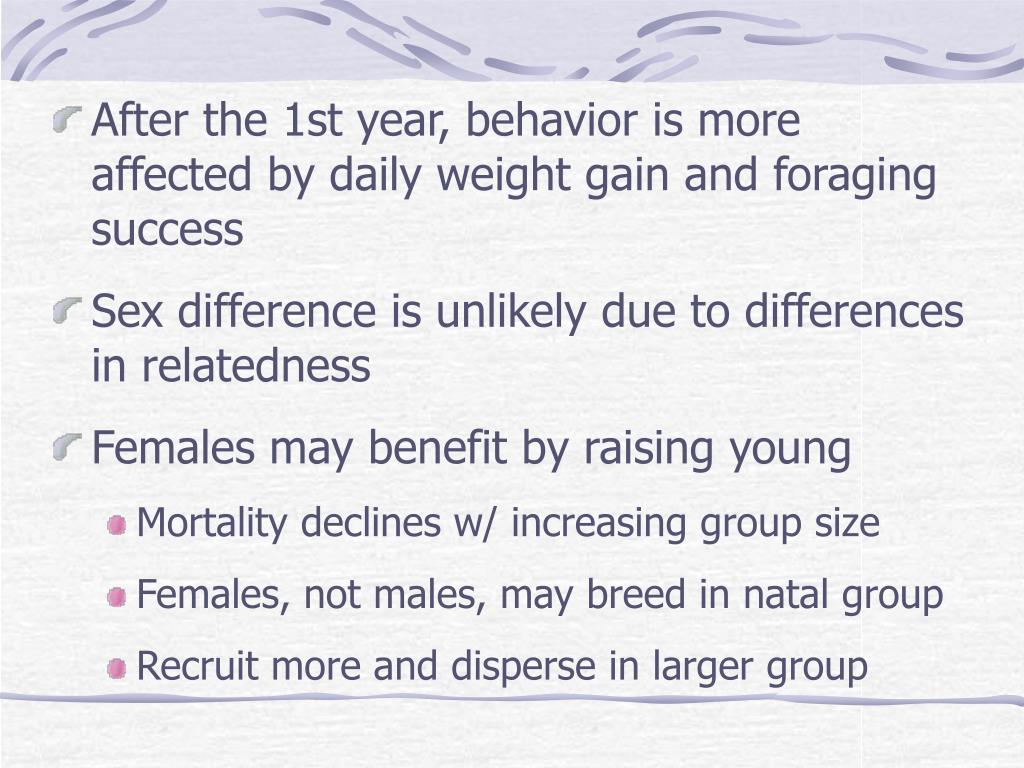 After the 1st year, behavior is more affected by daily weight gain and foraging success

Sex difference is unlikely due to differences in relatedness

Females may benefit by raising young

Mortality declines w/ increasing group size

Females, not males, may breed in natal group

Recruit more and disperse in larger group